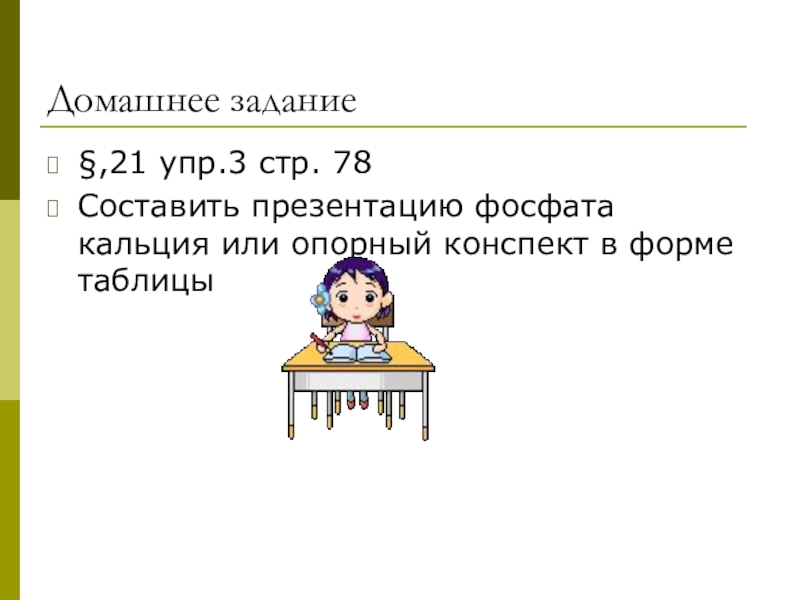 Домашнее задание

§,21 упр.3 стр. 78

Составить презентацию фосфата кальция или опорный конспект в форме таблицы